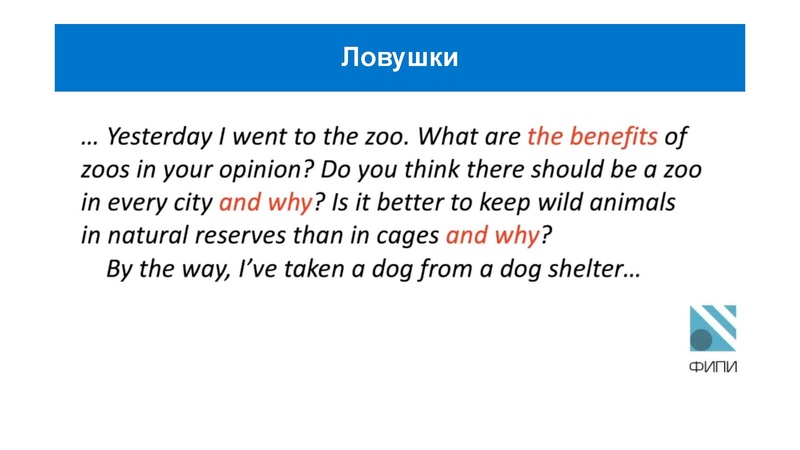 Ловушки

… Yesterday I went to the zoo. What are the benefits of zoos in your opinion? Do you think there should be a zoo in every city and why? Is it better to keep wild animals in natural reserves than in cages and why?

By the way, I've taken a dog from a dog shelter…

ФИПИ